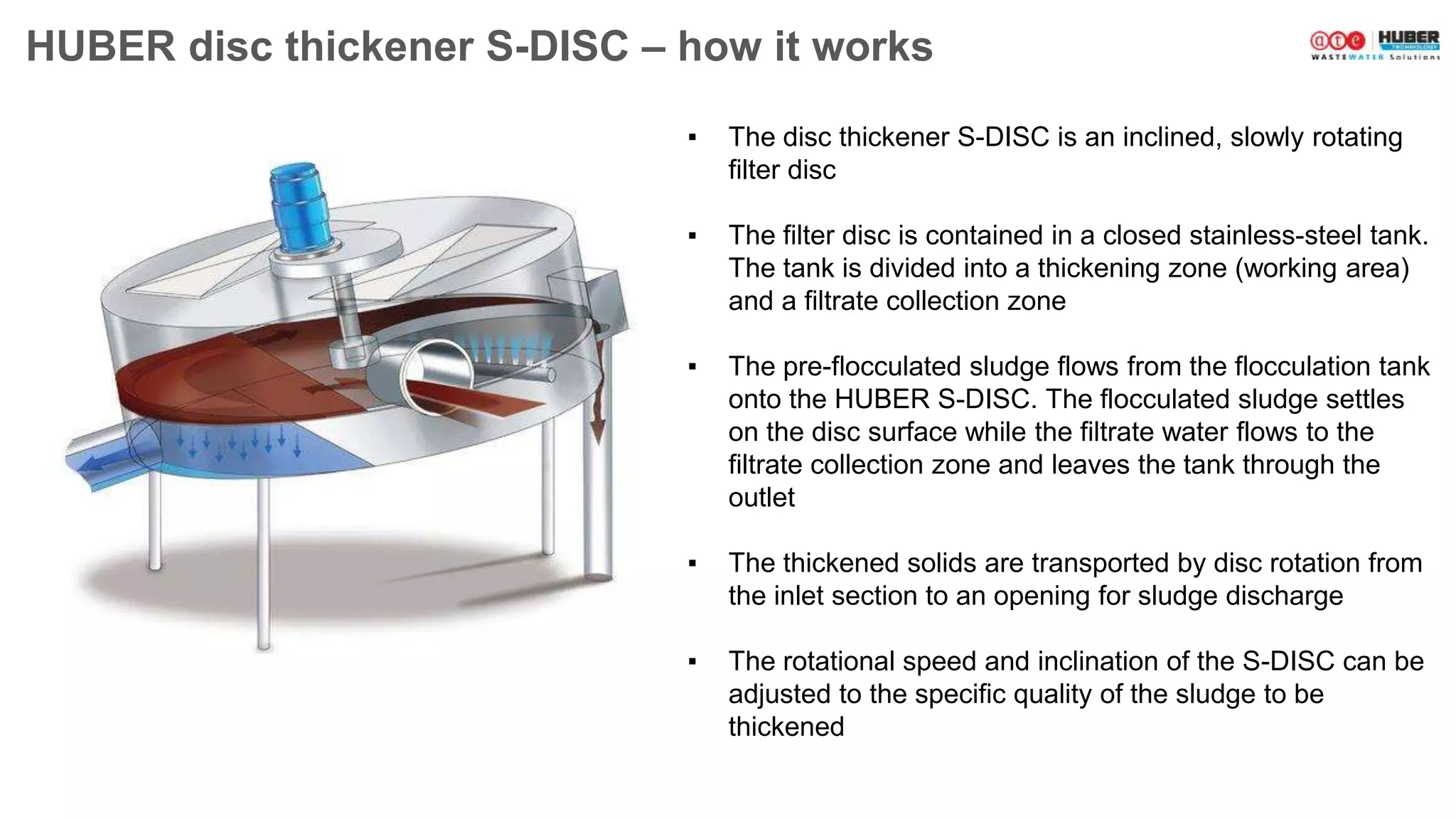 HUBER disc thickener S-DISC – how it works

@te HUBER TECHNOLOGY WASTEWATER Solutions

▪ The disc thickener S-DISC is an inclined, slowly rotating filter disc

▪ The filter disc is contained in a closed stainless-steel tank. The tank is divided into a thickening zone (working area) and a filtrate collection zone

▪ The pre-flocculated sludge flows from the flocculation tank onto the HUBER S-DISC. The flocculated sludge settles on the disc surface while the filtrate water flows to the filtrate collection zone and leaves the tank through the outlet

▪ The thickened solids are transported by disc rotation from the inlet section to an opening for sludge discharge

▪ The rotational speed and inclination of the S-DISC can be adjusted to the specific quality of the sludge to be thickened